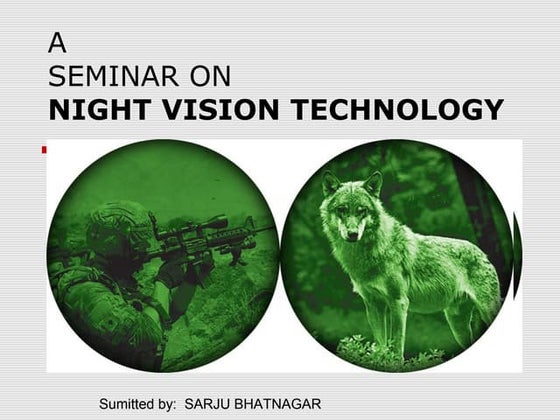 A
SEMINAR ON
NIGHT VISION TECHNOLOGY

Sumitted by: SARJU BHATNAGAR